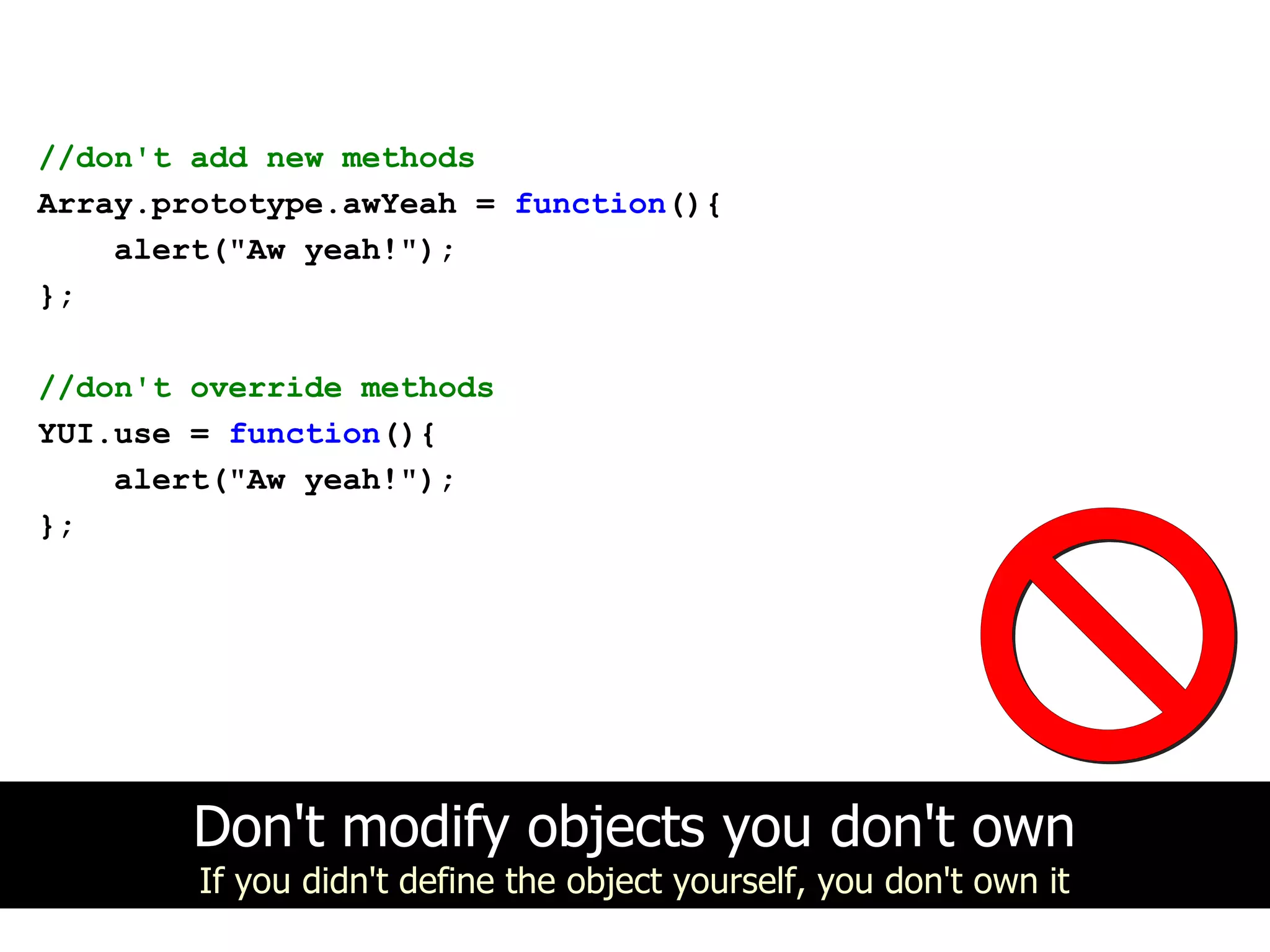 //don't add new methods
Array.prototype.awYeah = function(){
    alert("Aw yeah!");
};

//don't override methods
YUI.use = function(){
    alert("Aw yeah!");
};

Don't modify objects you don't own
If you didn't define the object yourself, you don't own it